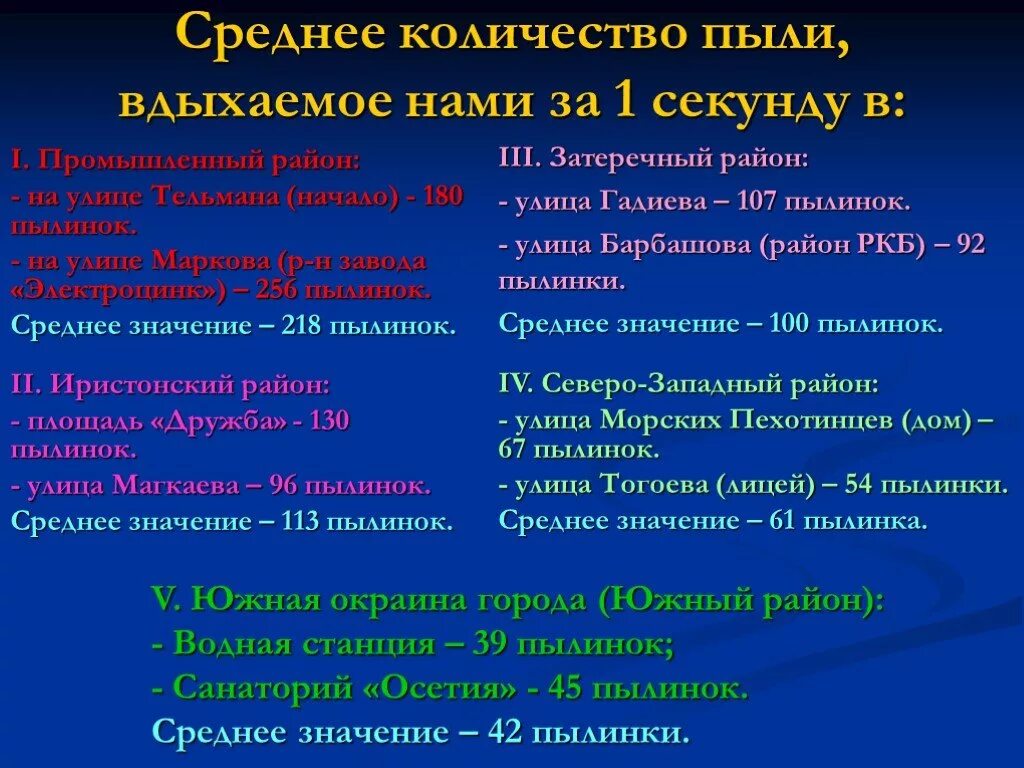 Среднее количество пыли, вдыхаемое нами за 1 секунду в:

I. Промышленный район:
- на улице Тельмана (начало) - 180 пылинок.
- на улице Маркова (р-н завода «Электроцинк») – 256 пылинок.
Среднее значение – 218 пылинок.

II. Иристонский район:
- площадь «Дружба» - 130 пылинок.
- улица Магкаева – 96 пылинок.
Среднее значение – 113 пылинок.

III. Затеречный район:
- улица Гадиева – 107 пылинок.
- улица Барбашова (район РКБ) – 92 пылинки.
Среднее значение – 100 пылинок.

IV. Северо-Западный район:
- улица Морских Пехотинцев (дом) – 67 пылинок.
- улица Тогоева (лицей) – 54 пылинки.
Среднее значение – 61 пылинка.

V. Южная окраина города (Южный район):
- Водная станция – 39 пылинок;
- Санаторий «Осетия» - 45 пылинок.
Среднее значение – 42 пылинки.